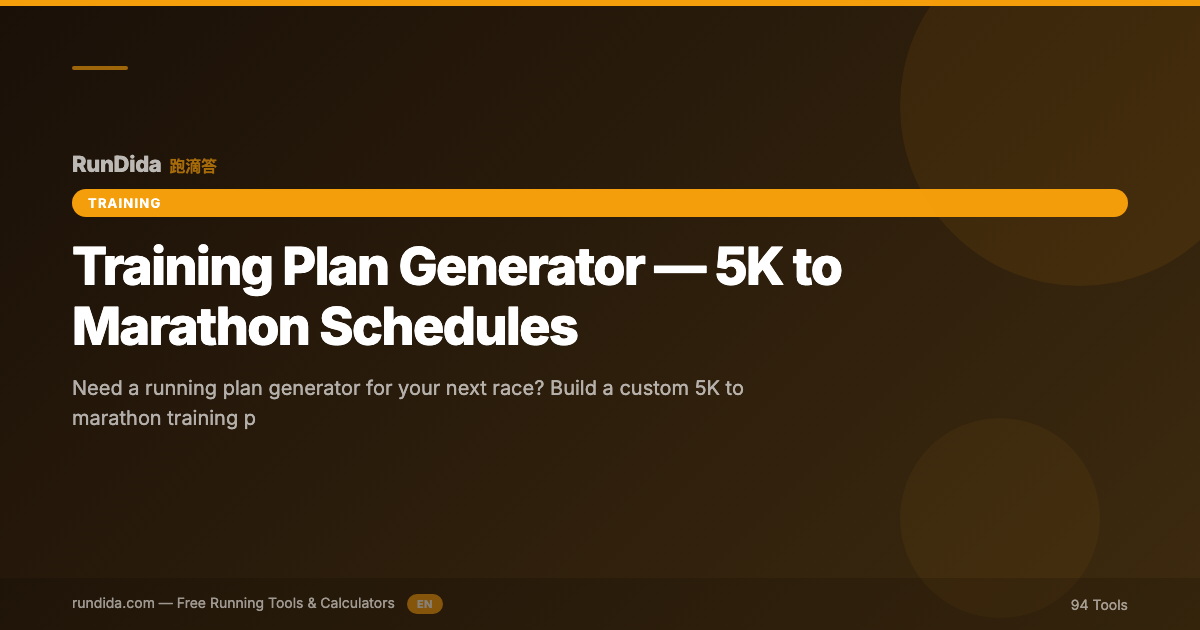 RunDida 跑滴答

TRAINING

Training Plan Generator — 5K to Marathon Schedules

Need a running plan generator for your next race? Build a custom 5K to marathon training p

rundida.com — Free Running Tools & Calculators EN

94 Tools